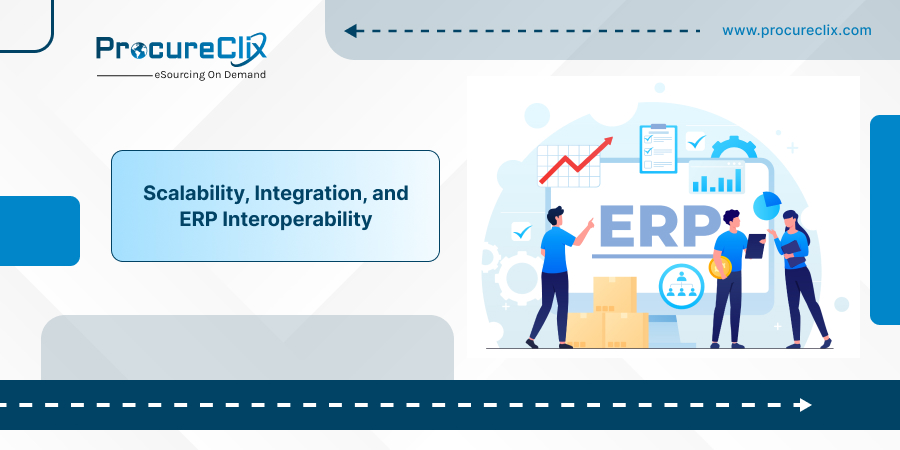 ProcureClix
eSourcing On Demand

www.procureclix.com

Scalability, Integration, and ERP Interoperability

ERP